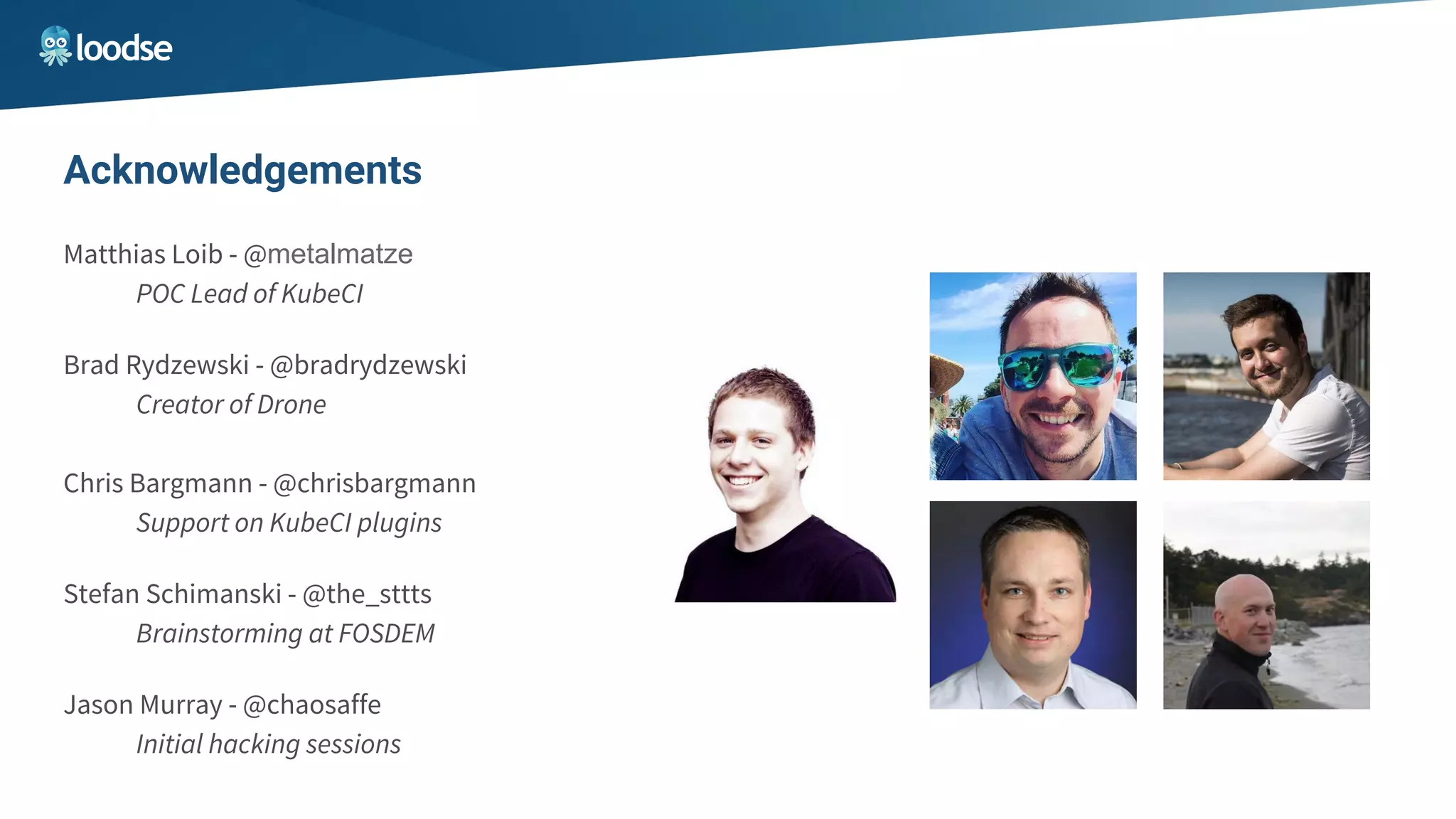 loodse

Acknowledgements

Matthias Loib - @metalmatze
POC Lead of KubeCI

Brad Rydzewski - @bradrydzewski
Creator of Drone

Chris Bargmann - @chrisbargmann
Support on KubeCI plugins

Stefan Schimanski - @the_sttts
Brainstorming at FOSDEM

Jason Murray - @chaosaffe
Initial hacking sessions